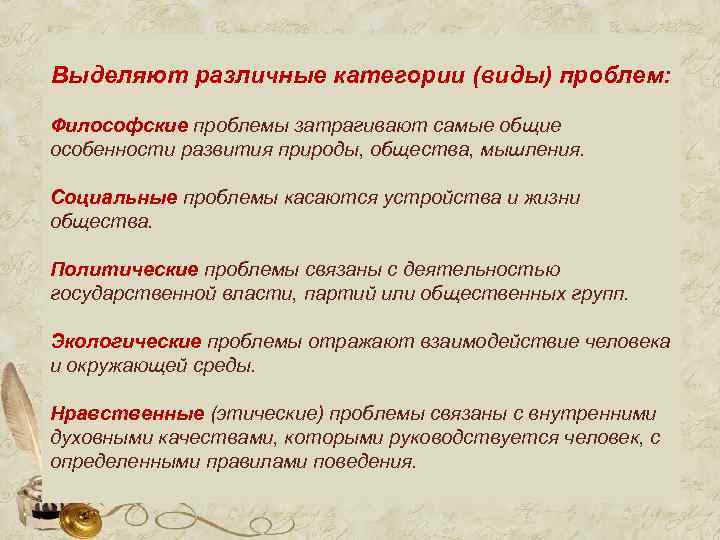 Выделяют различные категории (виды) проблем:

Философские проблемы затрагивают самые общие особенности развития природы, общества, мышления.

Социальные проблемы касаются устройства и жизни общества.

Политические проблемы связаны с деятельностью государственной власти, партий или общественных групп.

Экологические проблемы отражают взаимодействие человека и окружающей среды.

Нравственные (этические) проблемы связаны с внутренними духовными качествами, которыми руководствуется человек, с определенными правилами поведения.